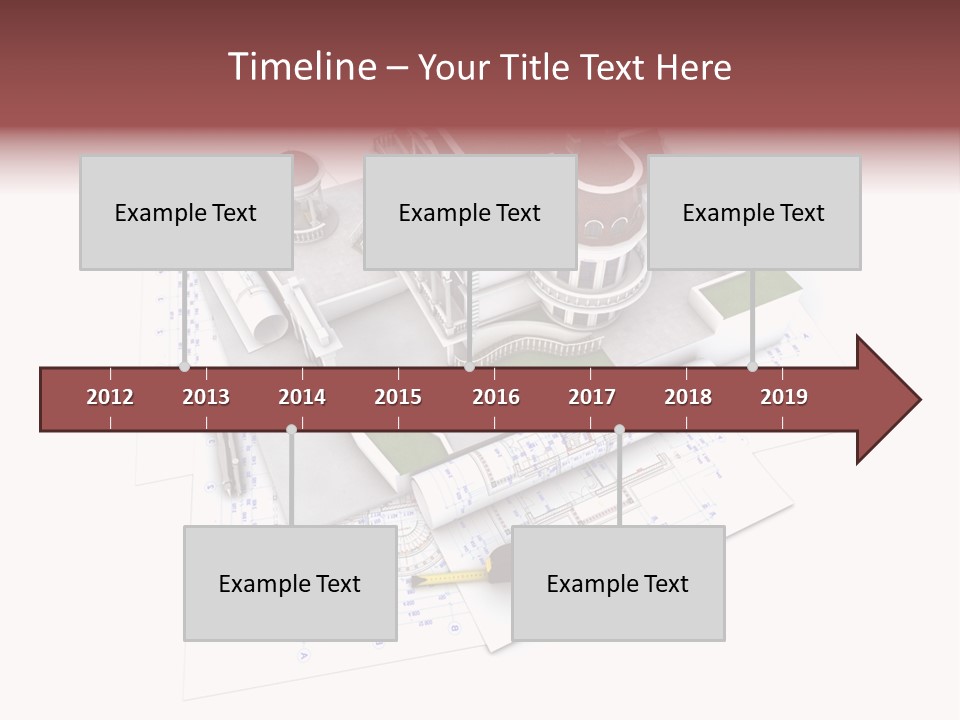 Timeline – Your Title Text Here

Example Text

Example Text

Example Text

2012 2013 2014 2015 2016 2017 2018 2019

Example Text

Example Text